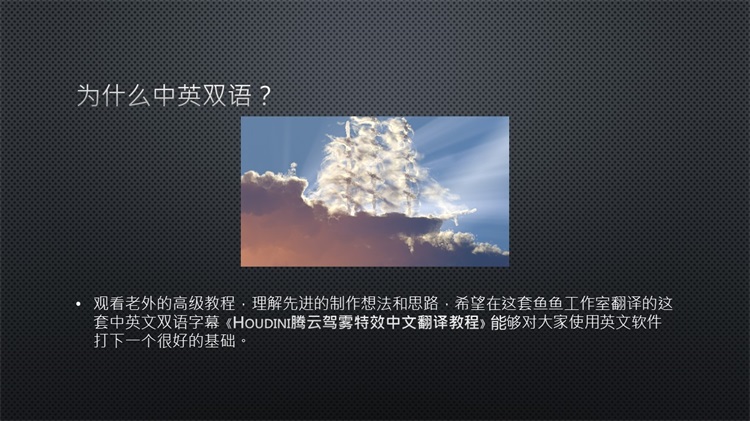 为什么中英双语？

• 观看老外的高级教程，理解先进的制作想法和思路，希望在这套鱼鱼工作室翻译的这套中英文双语字幕《HOUDINI腾云驾雾特效中文翻译教程》能够对大家使用英文软件打下一个很好的基础。